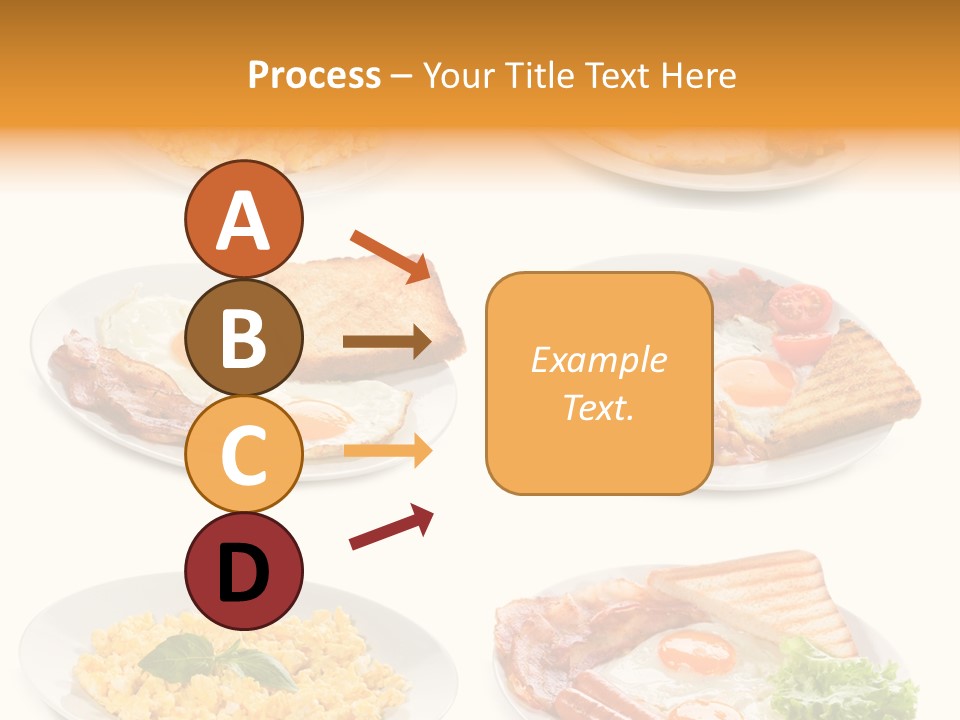 Process – Your Title Text Here

A

B

C

D

Example Text.